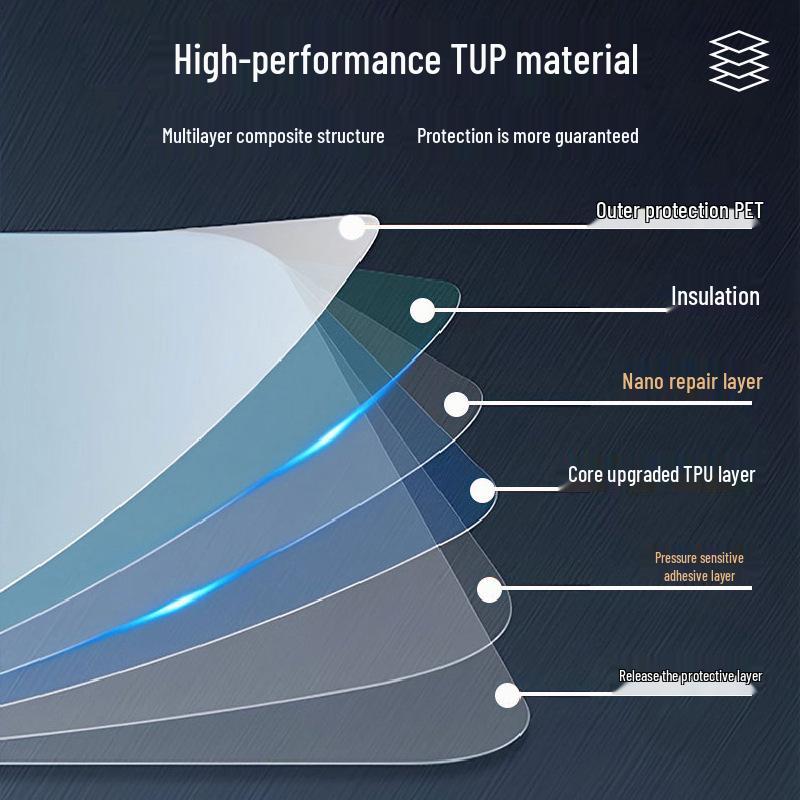 High-performance TUP material

Multilayer composite structure

Protection is more guaranteed

Outer protection PET

Insulation

Nano repair layer

Core upgraded TPU layer

Pressure sensitive adhesive layer

Release the protective layer